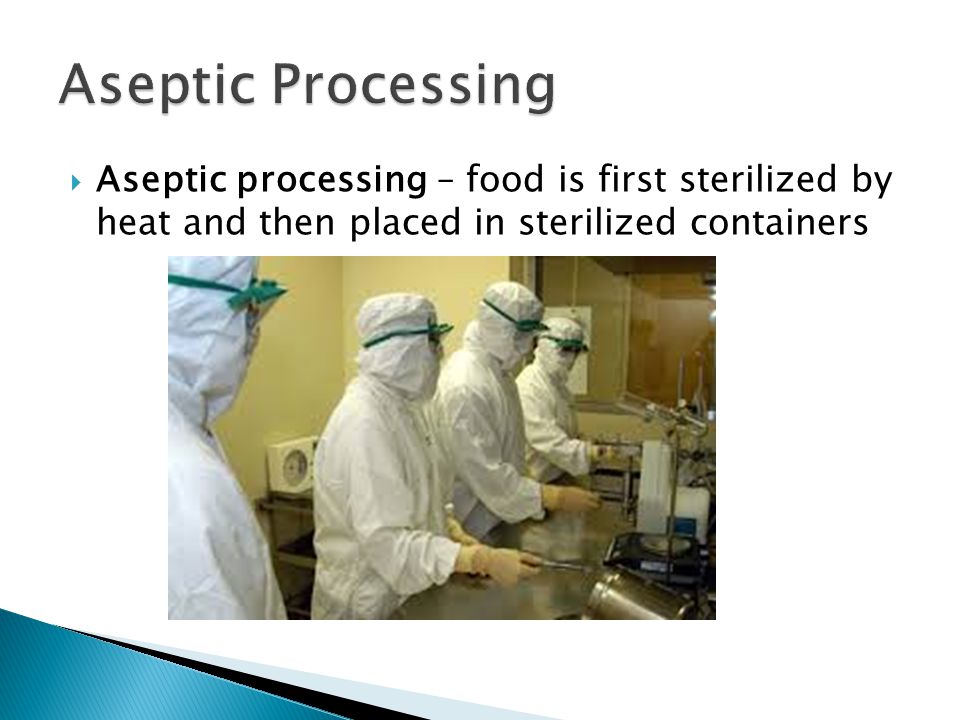 Aseptic Processing

Aseptic processing – food is first sterilized by heat and then placed in sterilized containers